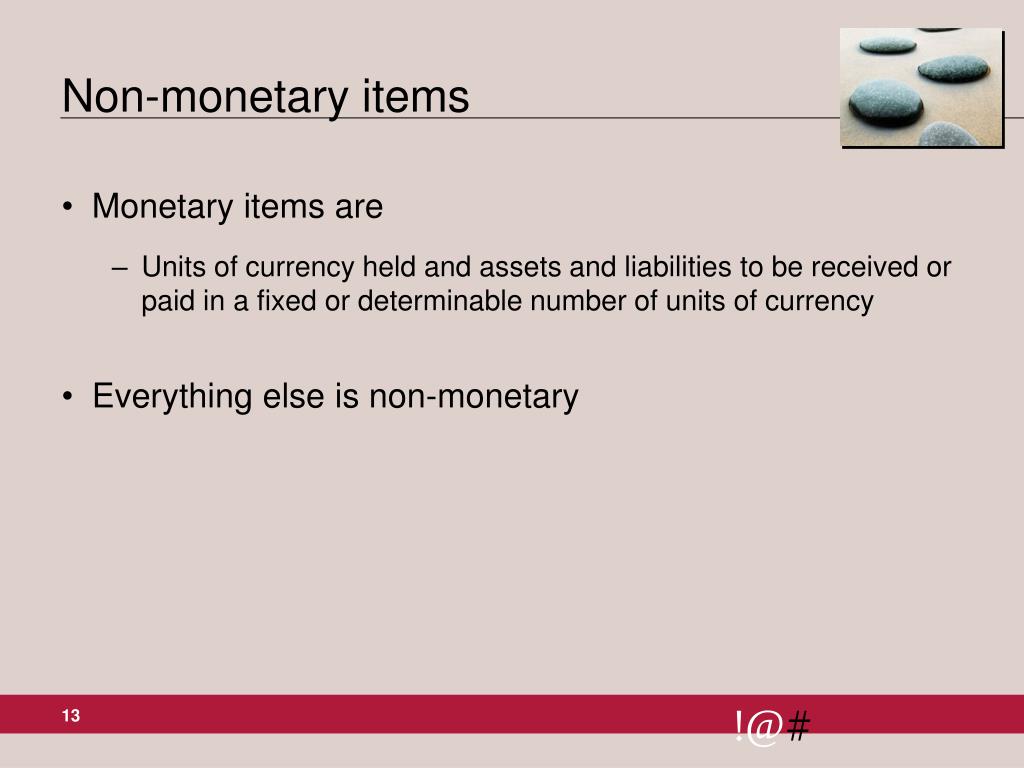 Non-monetary items

• Monetary items are

– Units of currency held and assets and liabilities to be received or paid in a fixed or determinable number of units of currency

• Everything else is non-monetary

13

!@#